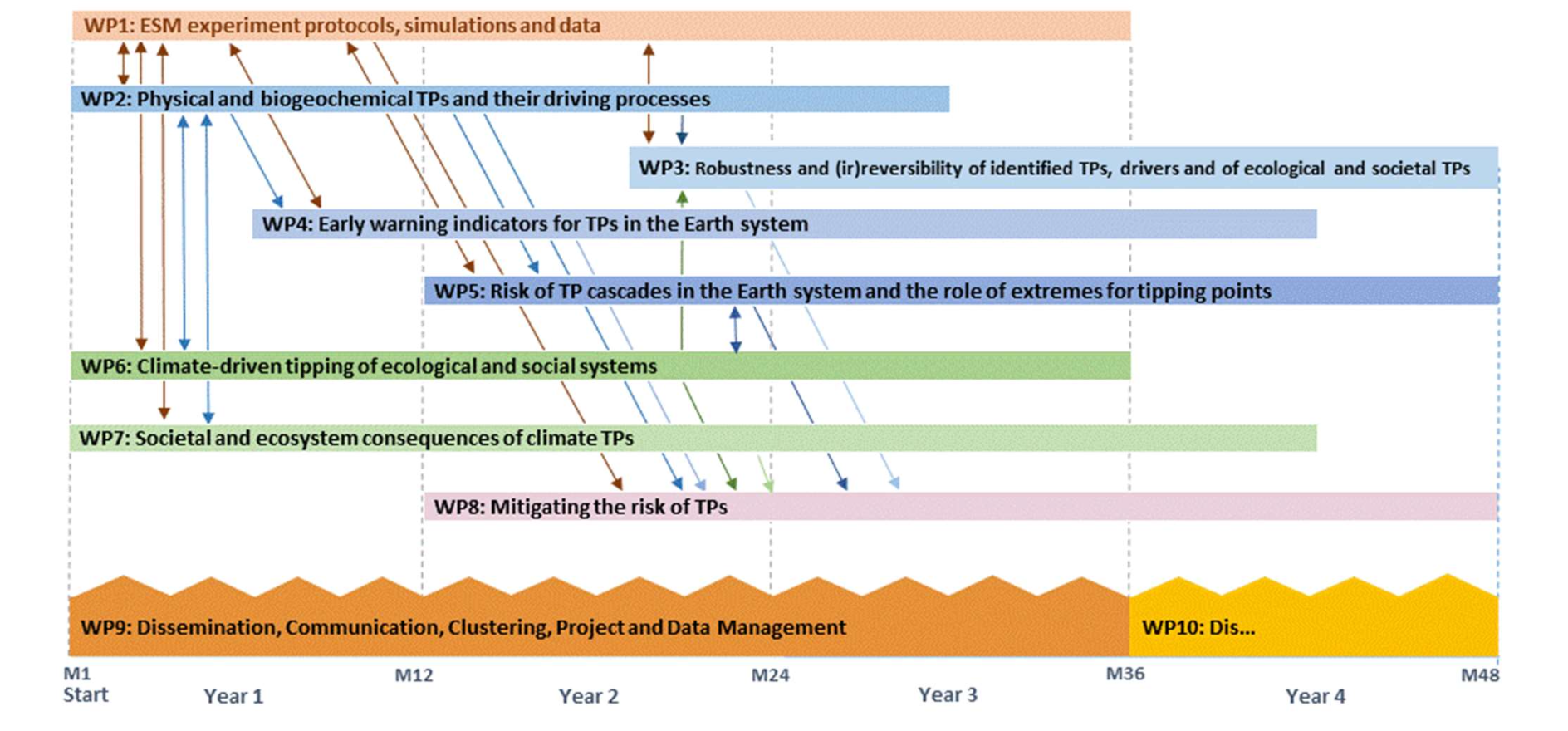 WP1: ESM experiment protocols, simulations and data

WP2: Physical and biogeochemical TPs and their driving processes

WP3: Robustness and (ir)reversibility of identified TPs, drivers and of ecological and societal TPs

WP4: Early warning indicators for TPs in the Earth system

WP5: Risk of TP cascades in the Earth system and the role of extremes for tipping points

WP6: Climate-driven tipping of ecological and social systems

WP7: Societal and ecosystem consequences of climate TPs

WP8: Mitigating the risk of TPs

WP9: Dissemination, Communication, Clustering, Project and Data Management

WP10: Dis...

M1 Start

Year 1

M12

Year 2

M24

Year 3

M36

Year 4

M48